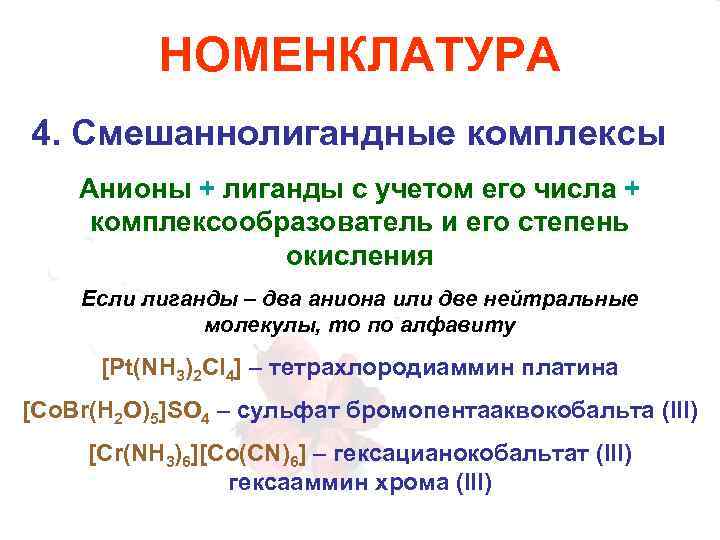 НОМЕНКЛАТУРА

4. Смешаннолигандные комплексы

Анионы + лиганды с учетом его числа + комплексообразователь и его степень окисления

Если лиганды – два аниона или две нейтральные молекулы, то по алфавиту

$[Pt(NH_3)_2Cl_4]$ – тетрахлородиаммин платина

$[CoBr(H_2O)_5]SO_4$ – сульфат бромопентааквокобальта (III)

$[Cr(NH_3)_6][Co(CN)_6]$ – гексацианокобальтат (III) гексааммин хрома (III)